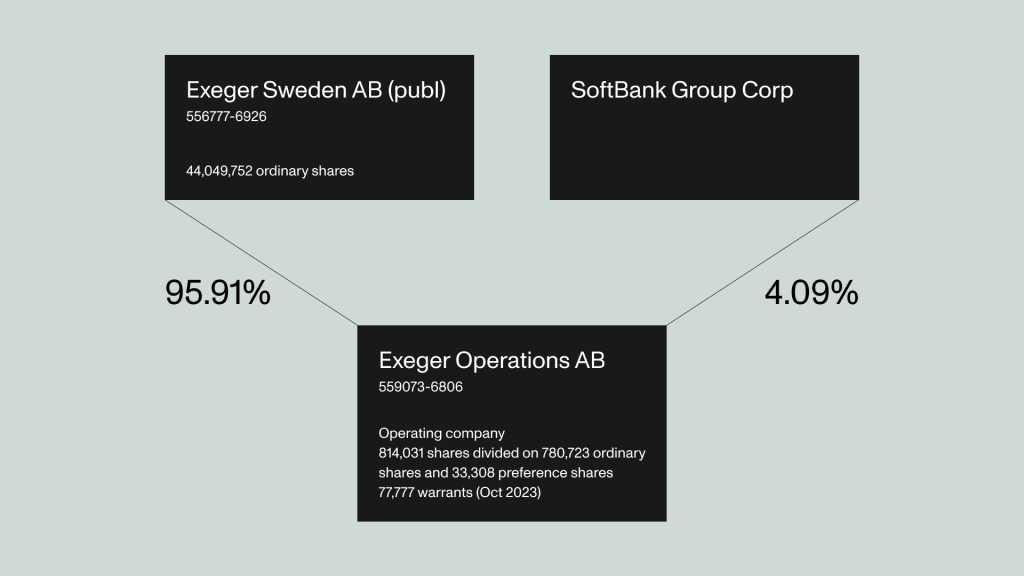 Exeger Sweden AB (publ)
556777-6926

44,049,752 ordinary shares

SoftBank Group Corp

95.91%

4.09%

Exeger Operations AB
559073-6806

Operating company
814,031 shares divided on 780,723 ordinary shares and 33,308 preference shares
77,777 warrants (Oct 2023)